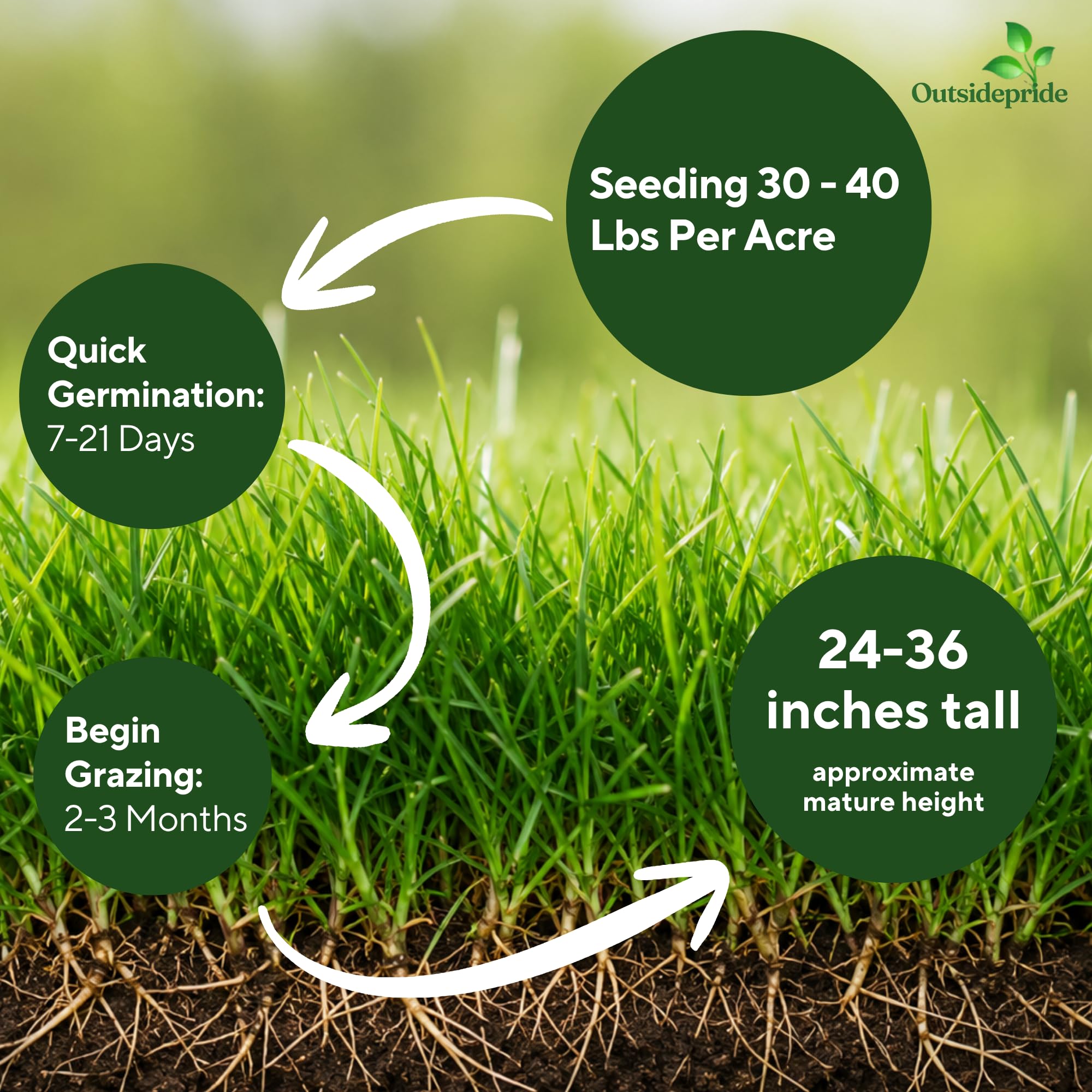 Outsidepride

Seeding 30 - 40 Lbs Per Acre

Quick Germination: 7-21 Days

Begin Grazing: 2-3 Months

24-36 inches tall

approximate mature height